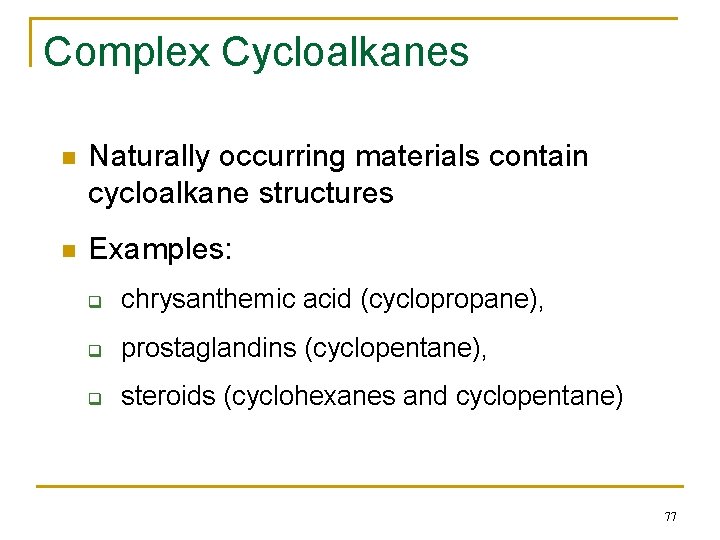 Complex Cycloalkanes

Naturally occurring materials contain cycloalkane structures

Examples:

chrysanthemic acid (cyclopropane),

prostaglandins (cyclopentane),

steroids (cyclohexanes and cyclopentane)

77